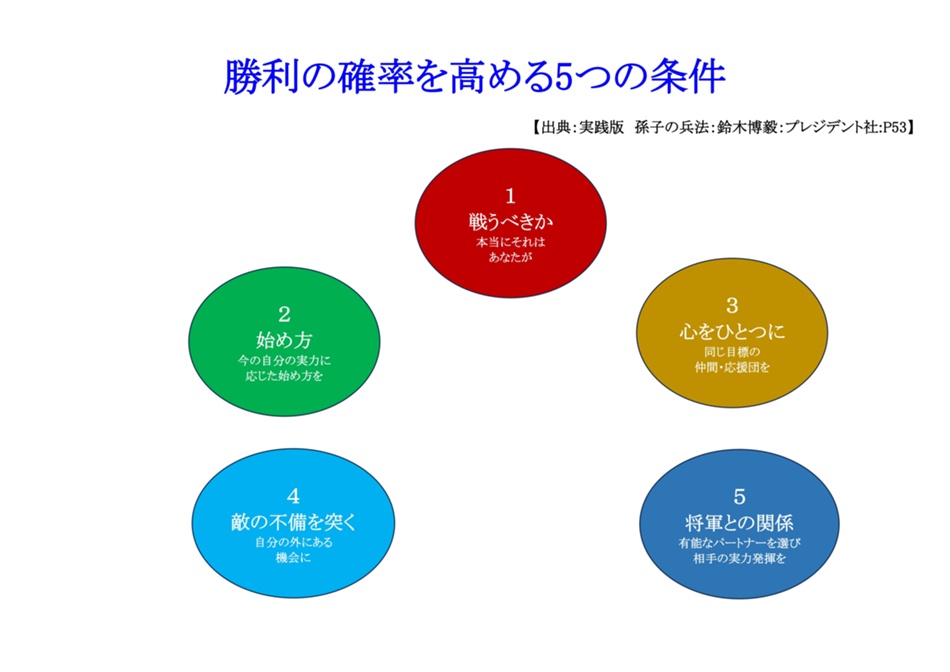 勝利の確率を高める5つの条件

【出典：実践版　孫子の兵法：鈴木博毅：プレジデント社:P53】

1
戦うべきか
本当にそれは
あなたが

2
始め方
今の自分の実力に
応じた始め方を

3
心をひとつに
同じ目標の
仲間・応援団を

4
敵の不備を突く
自分の外にある
機会に

5
将軍との関係
有能なパートナーを選び
相手の実力発揮を